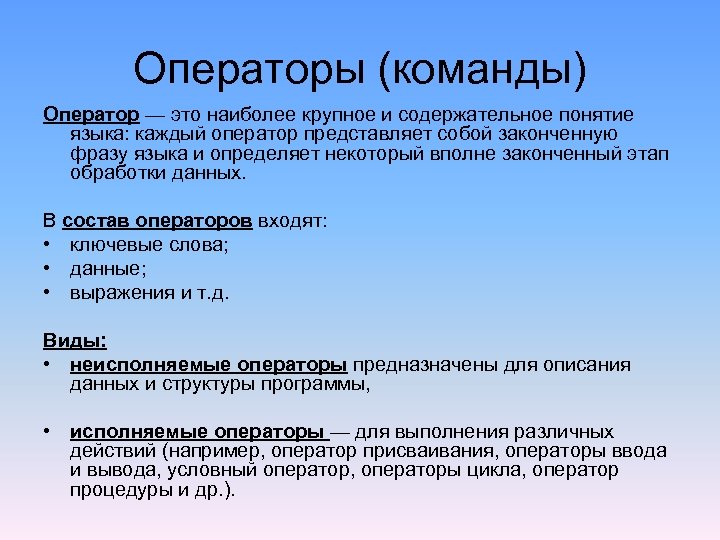 Операторы (команды)

Оператор — это наиболее крупное и содержательное понятие языка: каждый оператор представляет собой законченную фразу языка и определяет некоторый вполне законченный этап обработки данных.

В состав операторов входят:
• ключевые слова;
• данные;
• выражения и т.д.

Виды:
• неисполняемые операторы предназначены для описания данных и структуры программы,

• исполняемые операторы — для выполнения различных действий (например, оператор присваивания, операторы ввода и вывода, условный оператор, операторы цикла, оператор процедуры и др.).